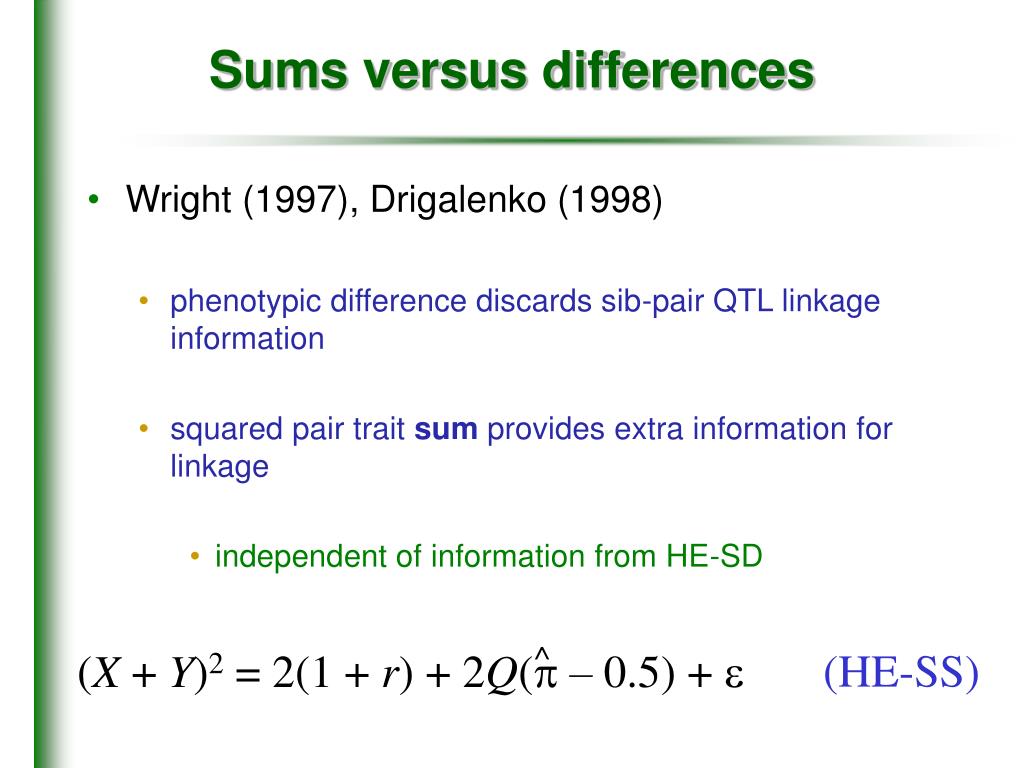 Sums versus differences

• Wright (1997), Drigalenko (1998)

• phenotypic difference discards sib-pair QTL linkage information

• squared pair trait **sum** provides extra information for linkage

• independent of information from HE-SD

$(X + Y)^2 = 2(1 + r) + 2Q(\hat{\pi} - 0.5) + \varepsilon$ (HE-SS)